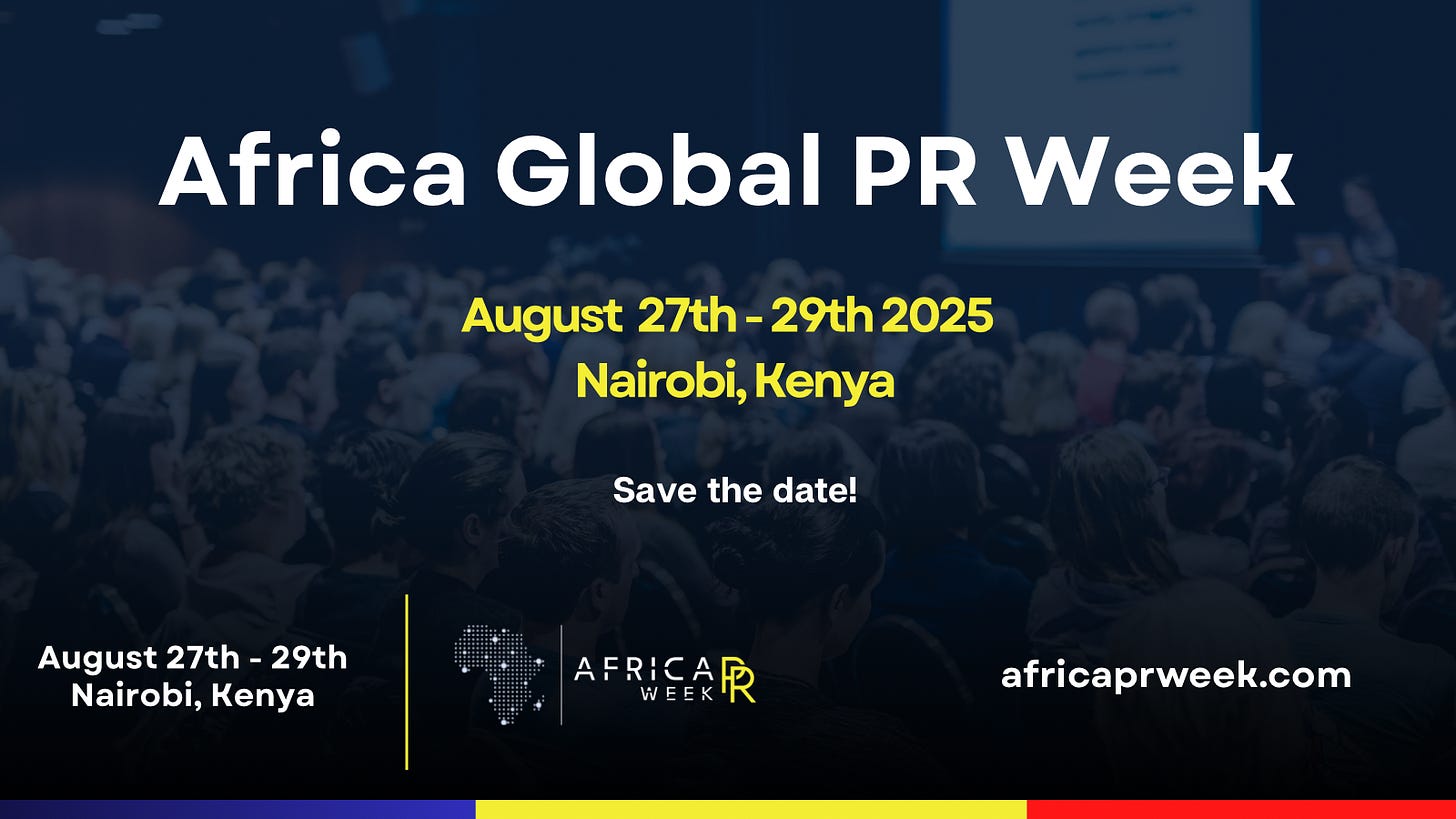 Africa Global PR Week

August 27th - 29th 2025
Nairobi, Kenya

Save the date!

August 27th - 29th
Nairobi, Kenya

AFRICA PR WEEK

africaprweek.com